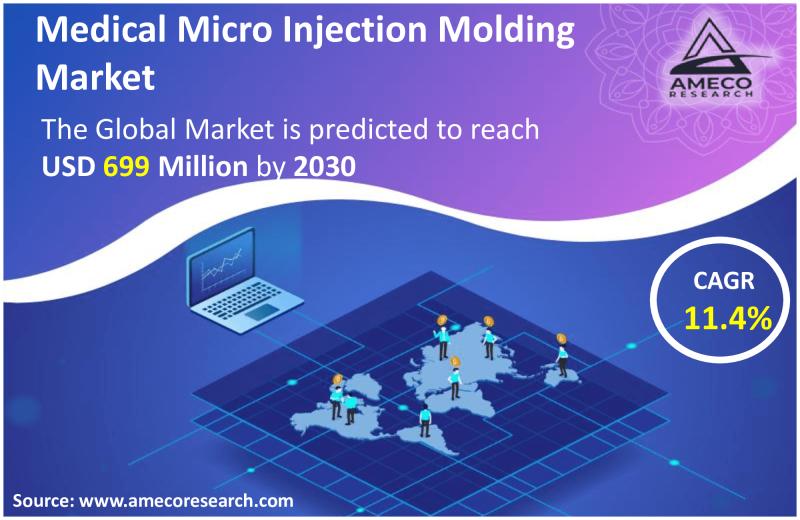 Medical Micro Injection Molding Market

AMECO RESEARCH

The Global Market is predicted to reach USD 699 Million by 2030

CAGR
11.4%

Source: www.amecoresearch.com